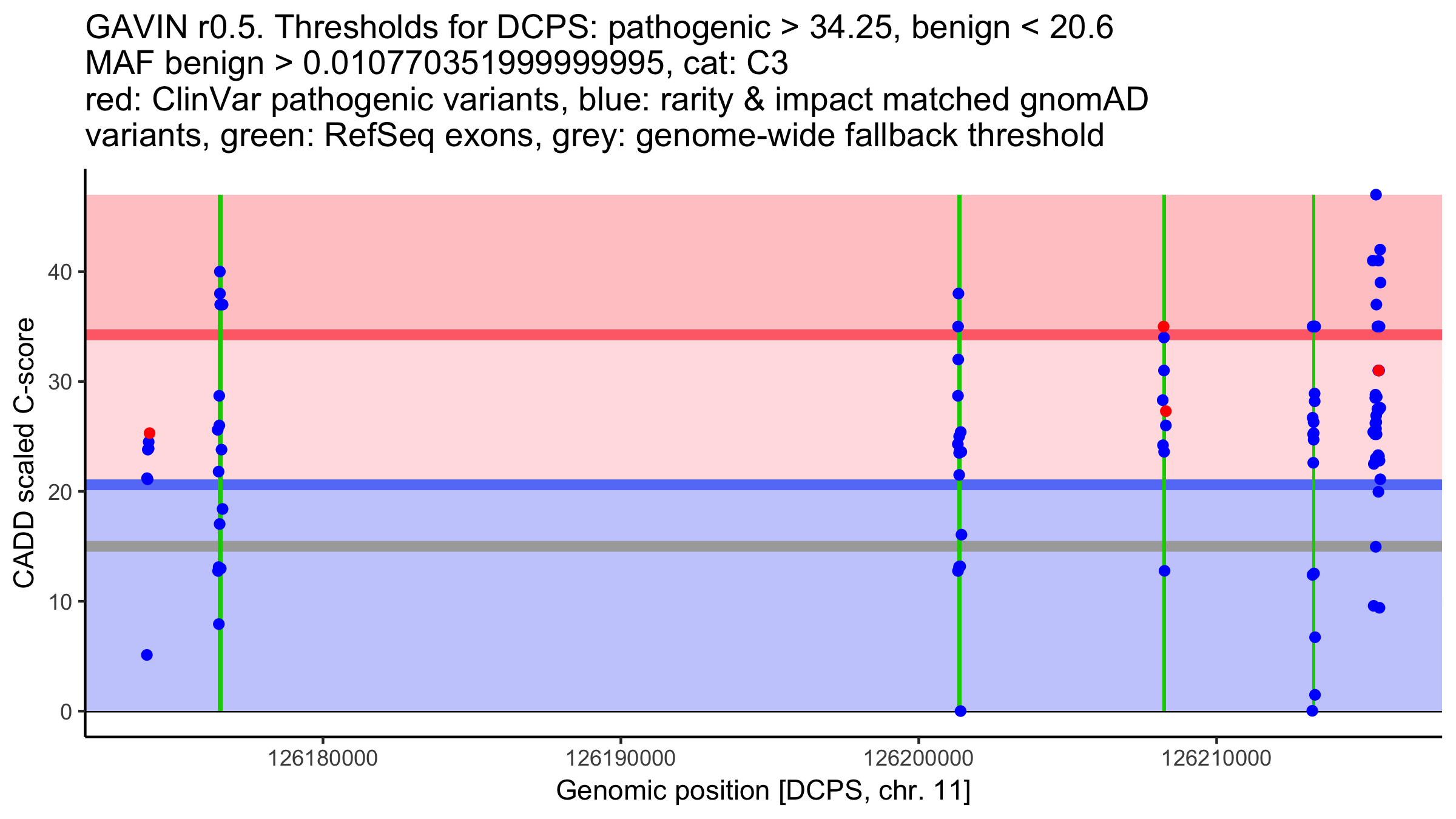 GAVIN r0.5. Thresholds for DCPS: pathogenic > 34.25, benign < 20.6
MAF benign > 0.0107703519999999995, cat: C3
red: ClinVar pathogenic variants, blue: rarity & impact matched gnomAD variants, green: RefSeq exons, grey: genome-wide fallback threshold

CADD scaled C-score

40
30
20
10
0

126180000
126190000
126200000
126210000

Genomic position [DCPS, chr. 11]